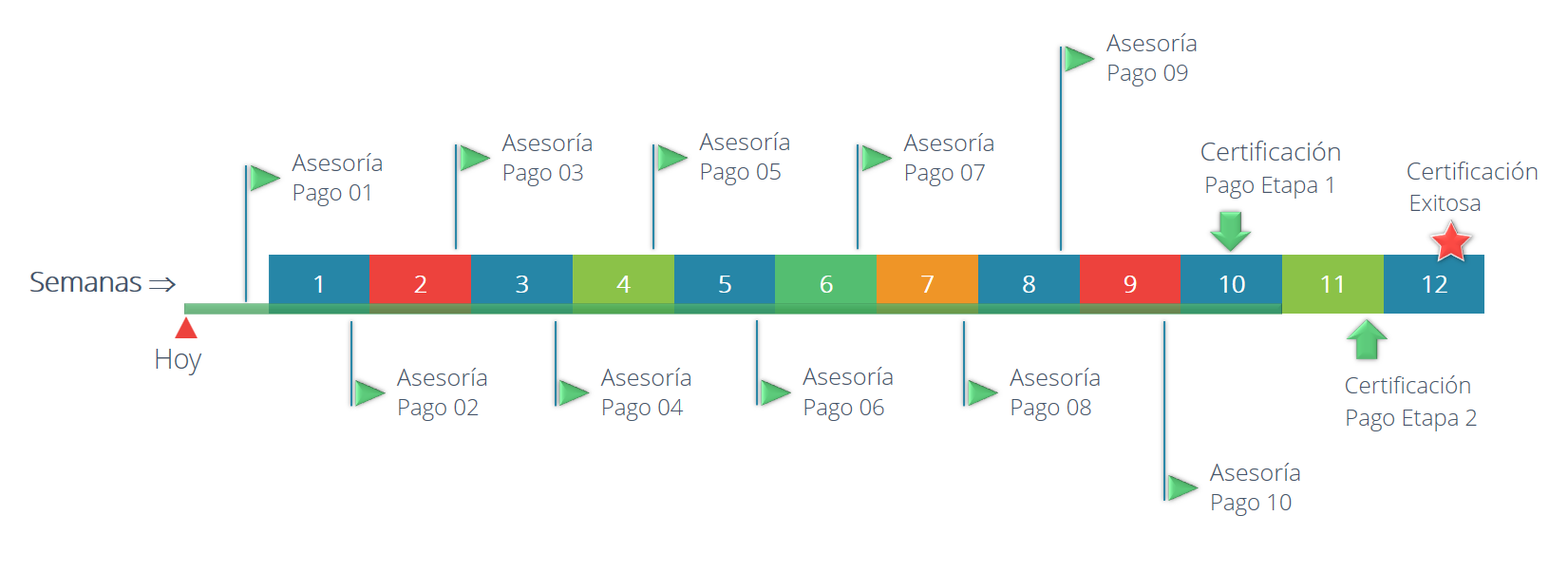 Asesoría
Pago 09

Asesoría
Pago 01

Asesoría
Pago 03

Asesoría
Pago 05

Asesoría
Pago 07

Certificación
Pago Etapa 1

Certificación
Exitosa

Semanas ⇒

1 2 3 4 5 6 7 8 9 10 11 12

Hoy

Asesoría
Pago 02

Asesoría
Pago 04

Asesoría
Pago 06

Asesoría
Pago 08

Certificación
Pago Etapa 2

Asesoría
Pago 10